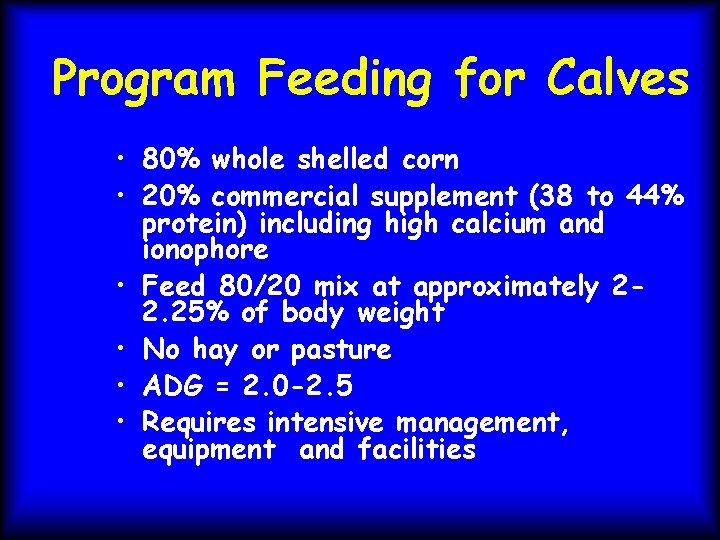 Program Feeding for Calves

• 80% whole shelled corn
• 20% commercial supplement (38 to 44% protein) including high calcium and ionophore
• Feed 80/20 mix at approximately 2-2.25% of body weight
• No hay or pasture
• ADG = 2.0-2.5
• Requires intensive management, equipment and facilities